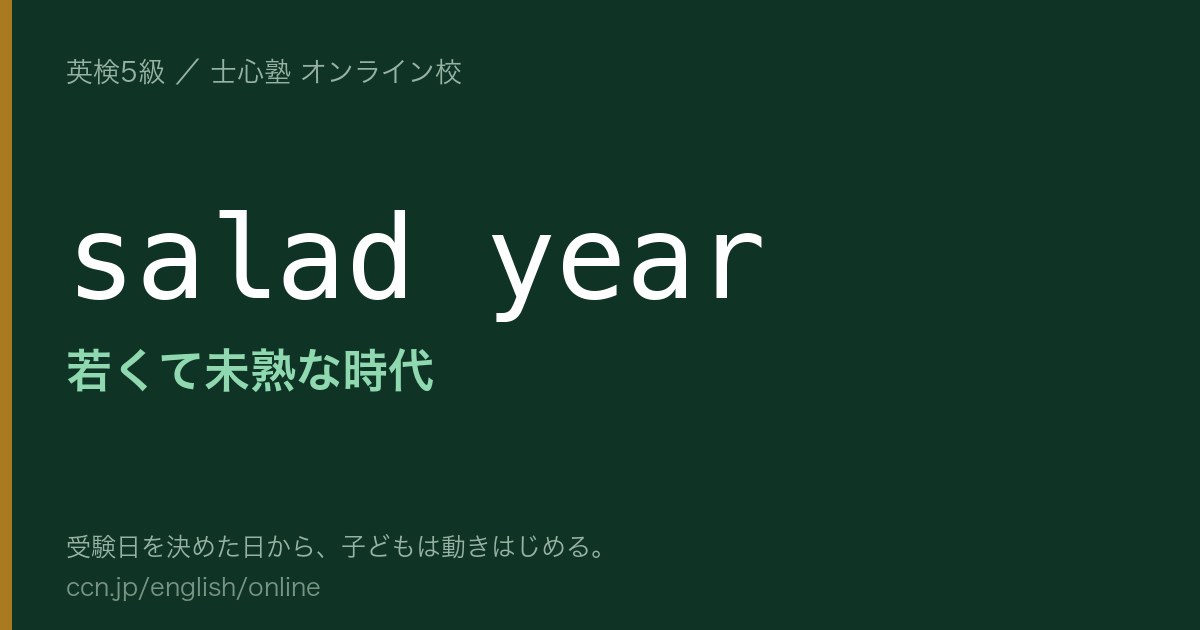 英検5級 ／ 士心塾 オンライン校

salad year

若くて未熟な時代

受験日を決めた日から、子どもは動きはじめる。
ccn.jp/english/online